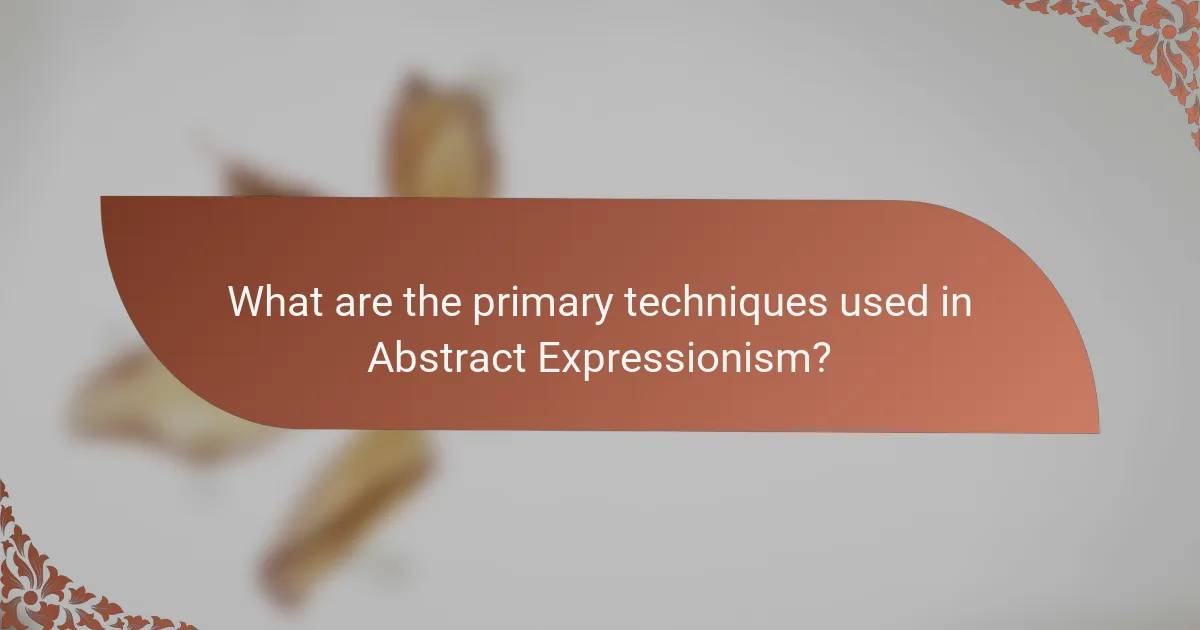 What are the primary techniques used in Abstract Expressionism?